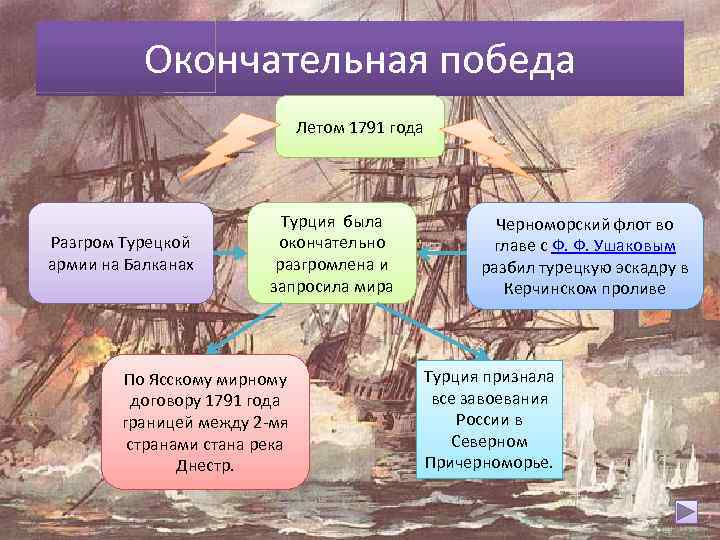 Окончательная победа

Летом 1791 года

Разгром Турецкой армии на Балканах

Турция была окончательно разгромлена и запросила мира

Черноморский флот во главе с Ф. Ф. Ушаковым разбил турецкую эскадру в Керчинском проливе

По Ясскому мирному договору 1791 года границей между 2-мя странами стана река Днестр.

Турция признала все завоевания России в Северном Причерноморье.